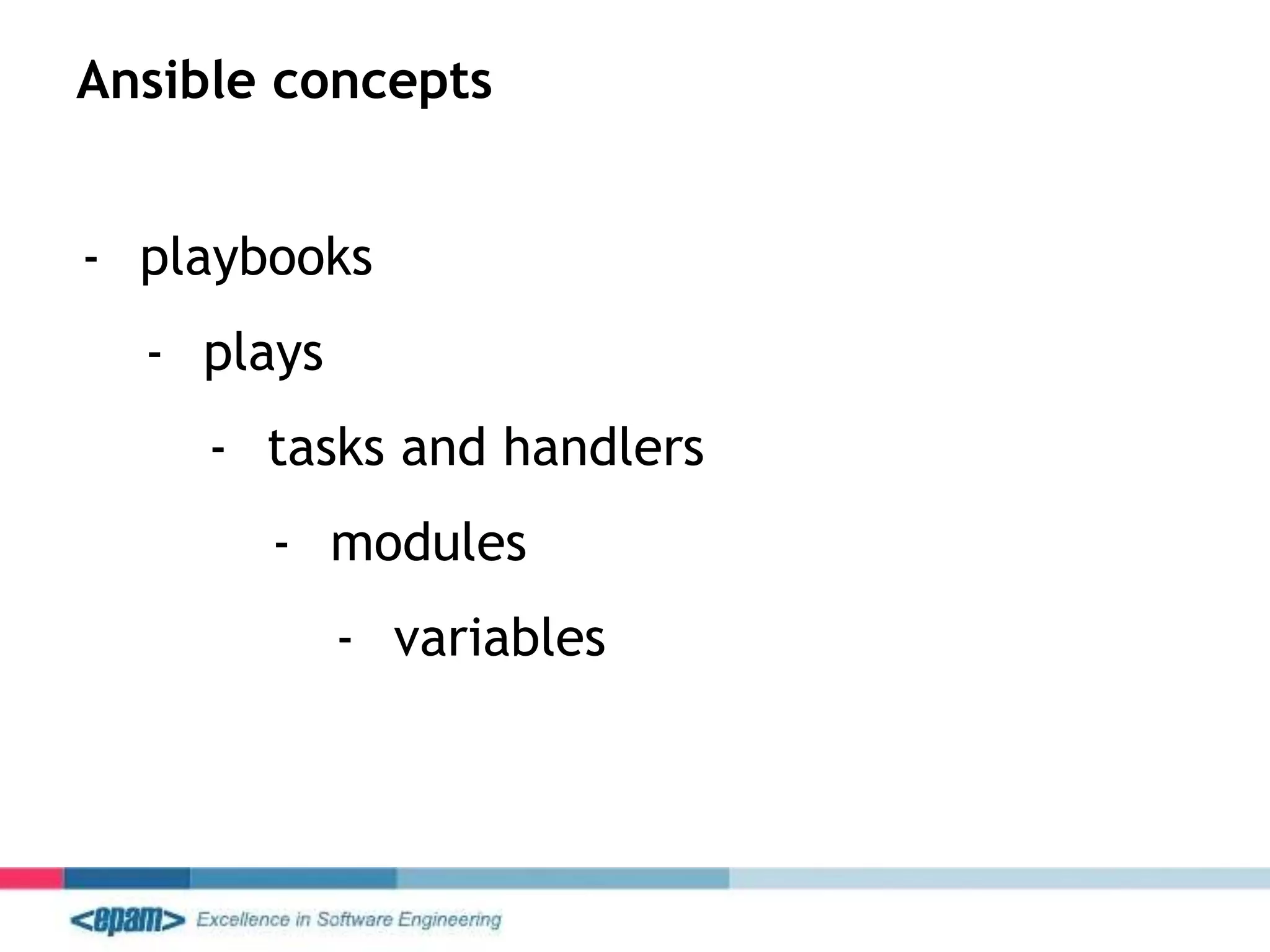 Ansible concepts

- playbooks
- plays
- tasks and handlers
- modules
- variables

<epam> Excellence in Software Engineering